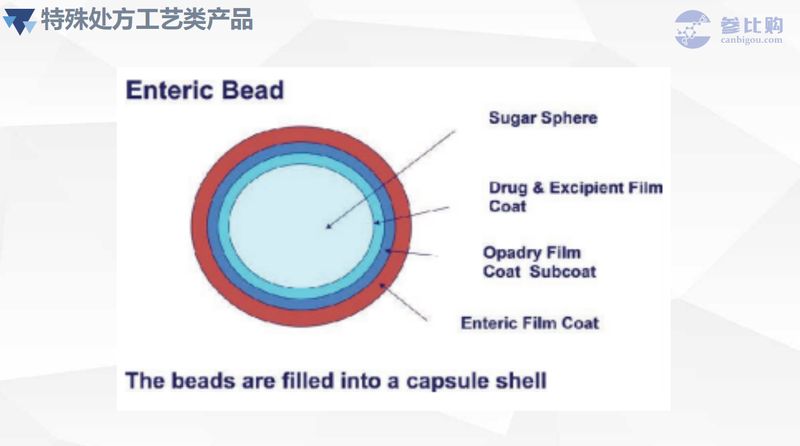 特殊处方工艺类产品

参比购
canbigou.com

Enteric Bead

Sugar Sphere

Drug & Excipient Film Coat

Opadry Film Coat Subcoat

Enteric Film Coat

The beads are filled into a capsule shell